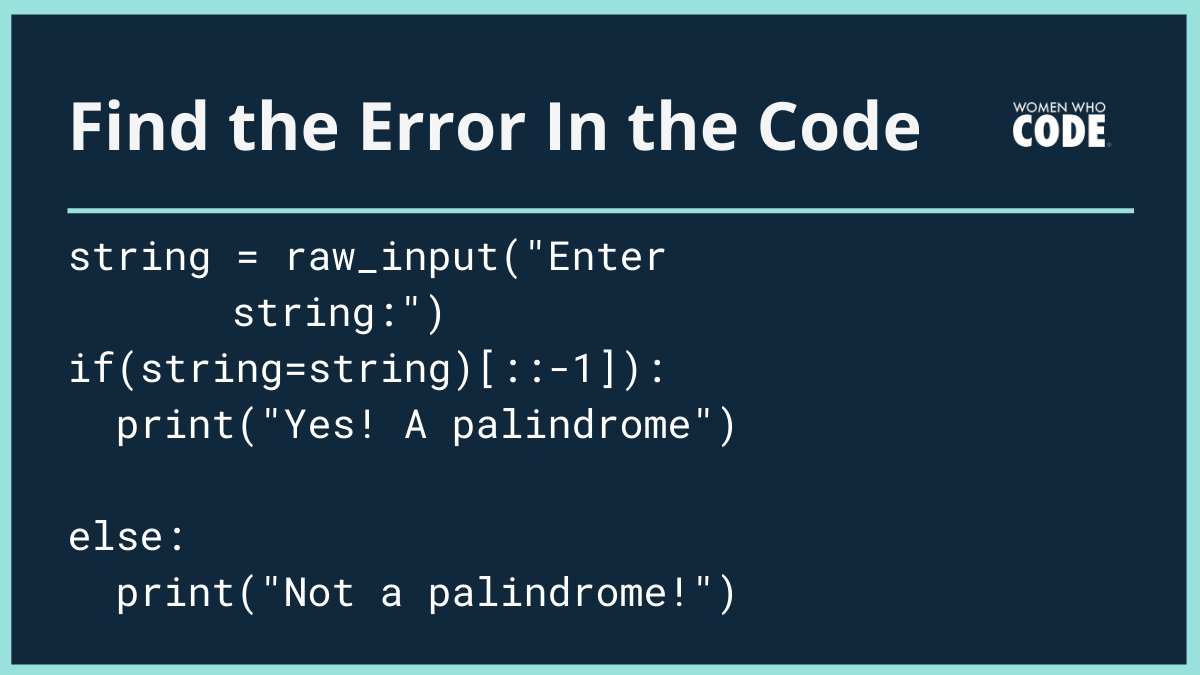 Find the Error In the Code

WOMEN WHO
CODE

string = raw_input("Enter
       string:")
if(string=string)[::-1]):
  print("Yes! A palindrome")

else:
  print("Not a palindrome!")